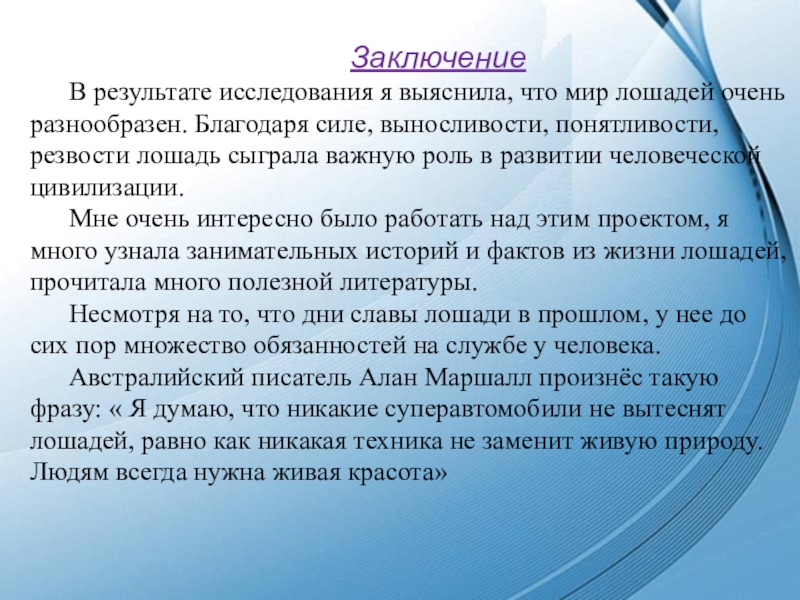 Заключение

В результате исследования я выяснила, что мир лошадей очень разнообразен. Благодаря силе, выносливости, понятливости, резвости лошадь сыграла важную роль в развитии человеческой цивилизации.

Мне очень интересно было работать над этим проектом, я много узнала занимательных историй и фактов из жизни лошадей, прочитала много полезной литературы.

Несмотря на то, что дни славы лошади в прошлом, у нее до сих пор множество обязанностей на службе у человека.

Австралийский писатель Алан Маршалл произнёс такую фразу: « Я думаю, что никакие суперавтомобили не вытеснят лошадей, равно как никакая техника не заменит живую природу. Людям всегда нужна живая красота»